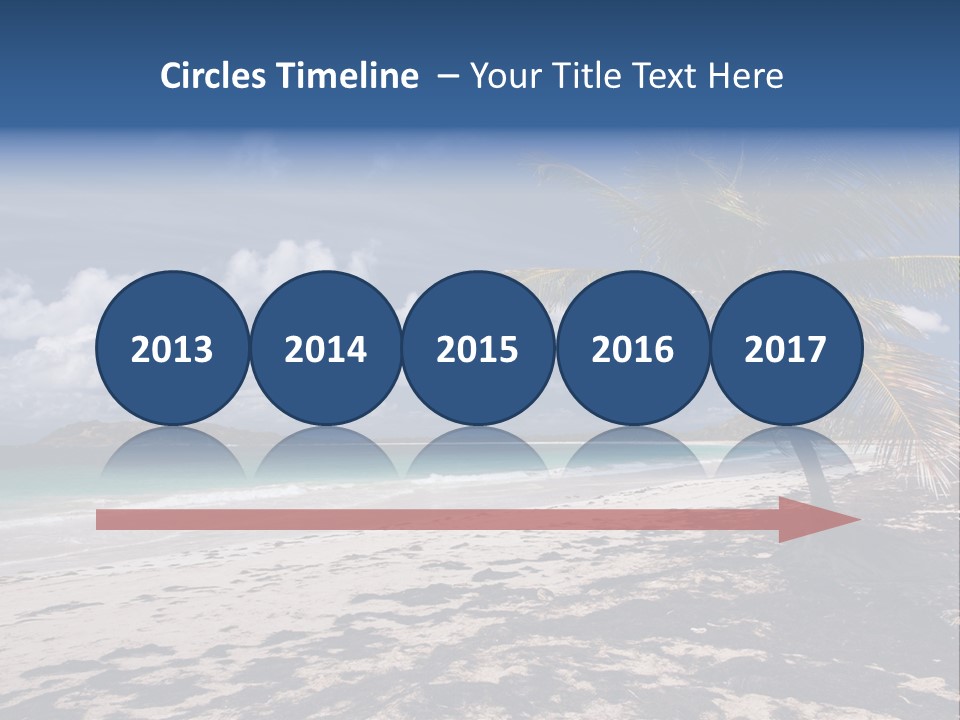 Circles Timeline – Your Title Text Here

2013

2014

2015

2016

2017